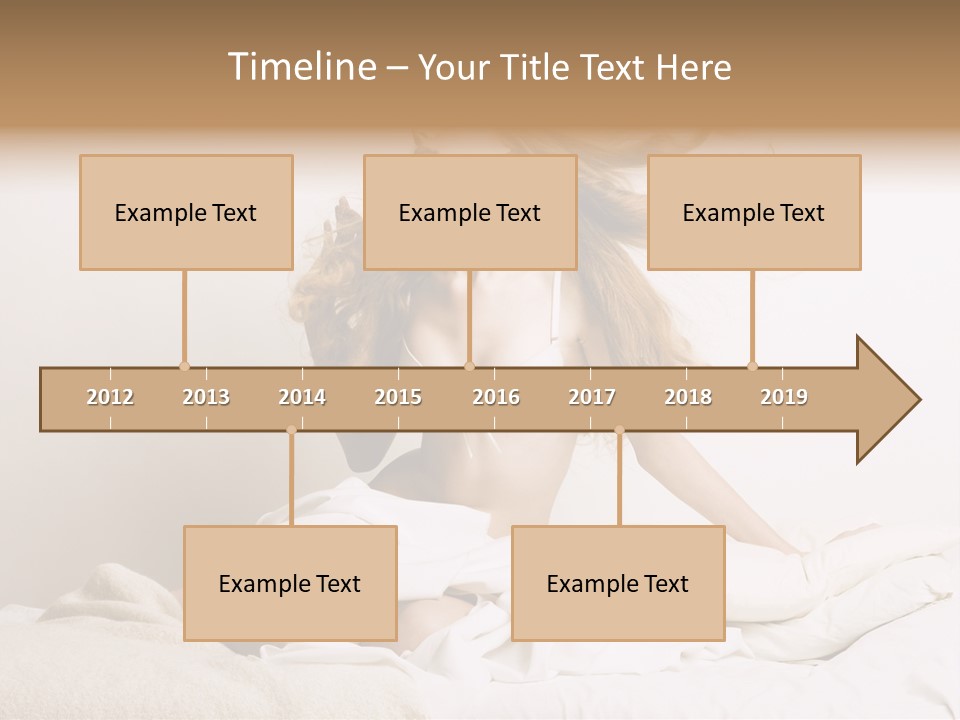 Timeline – Your Title Text Here

Example Text

Example Text

Example Text

2012 2013 2014 2015 2016 2017 2018 2019

Example Text

Example Text